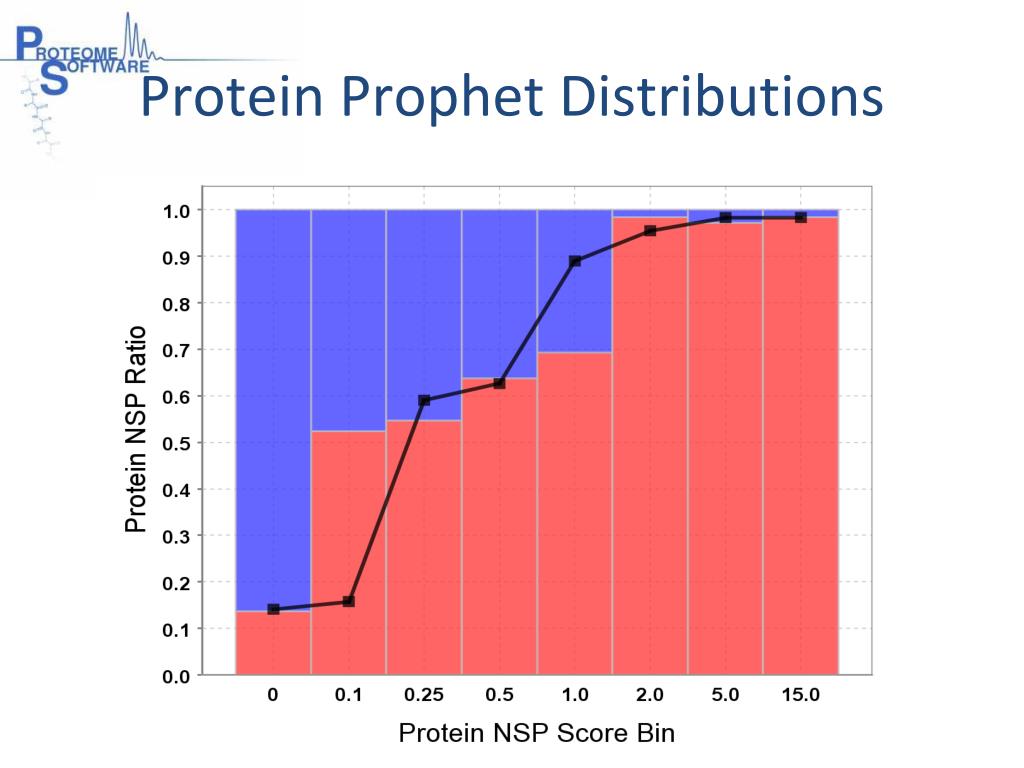 PROTEOME SOFTWARE

Protein Prophet Distributions

Protein NSP Ratio

1.0
0.9
0.8
0.7
0.6
0.5
0.4
0.3
0.2
0.1
0.0

0
0.1
0.25
0.5
1.0
2.0
5.0
15.0

Protein NSP Score Bin